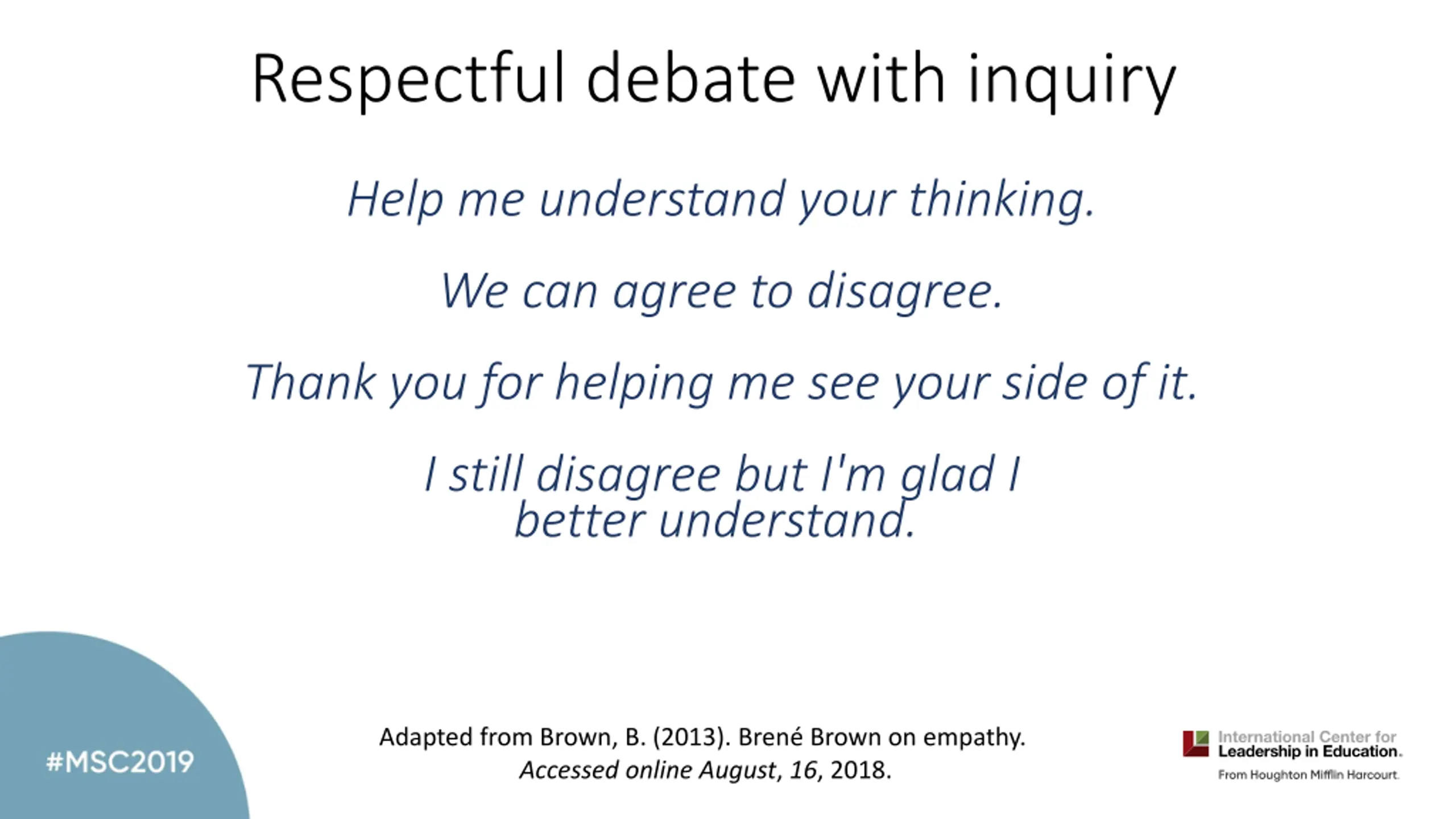 Respectful debate with inquiry

Help me understand your thinking.

We can agree to disagree.

Thank you for helping me see your side of it.

I still disagree but I'm glad I better understand.

#MSC2019

Adapted from Brown, B. (2013). Brené Brown on empathy. Accessed online August, 16, 2018.

International Center for Leadership in Education.
From Houghton Mifflin Harcourt.